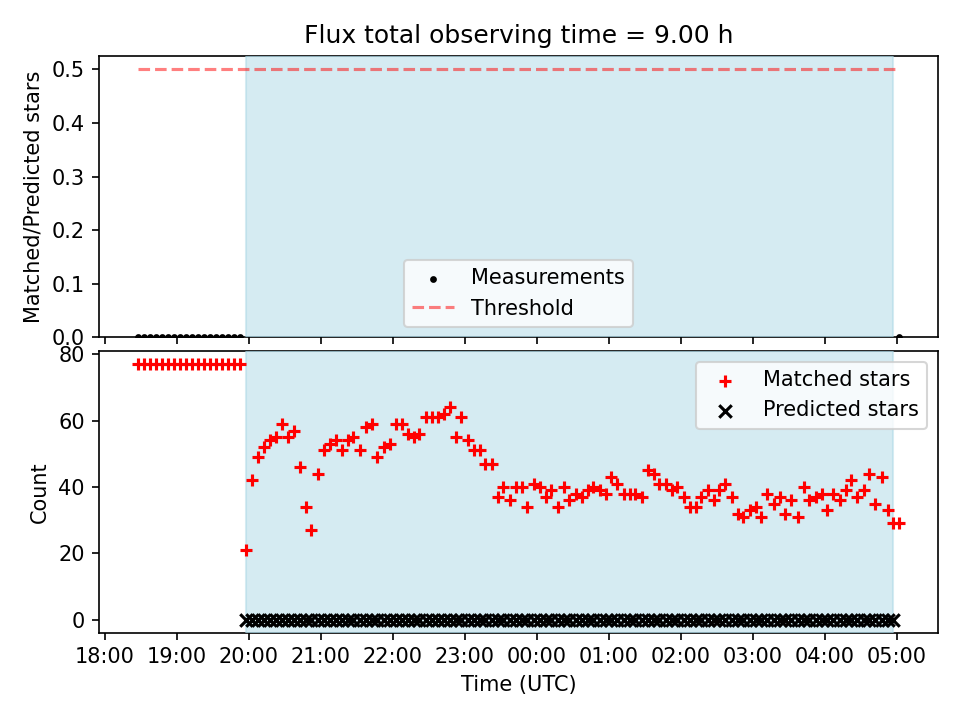 Flux total observing time = 9.00 h

Matched/Predicted stars

0.5
0.4
0.3
0.2
0.1
0.0

Measurements
Threshold

Count

80
60
40
20
0

Matched stars
Predicted stars

18:00 19:00 20:00 21:00 22:00 23:00 00:00 01:00 02:00 03:00 04:00 05:00

Time (UTC)